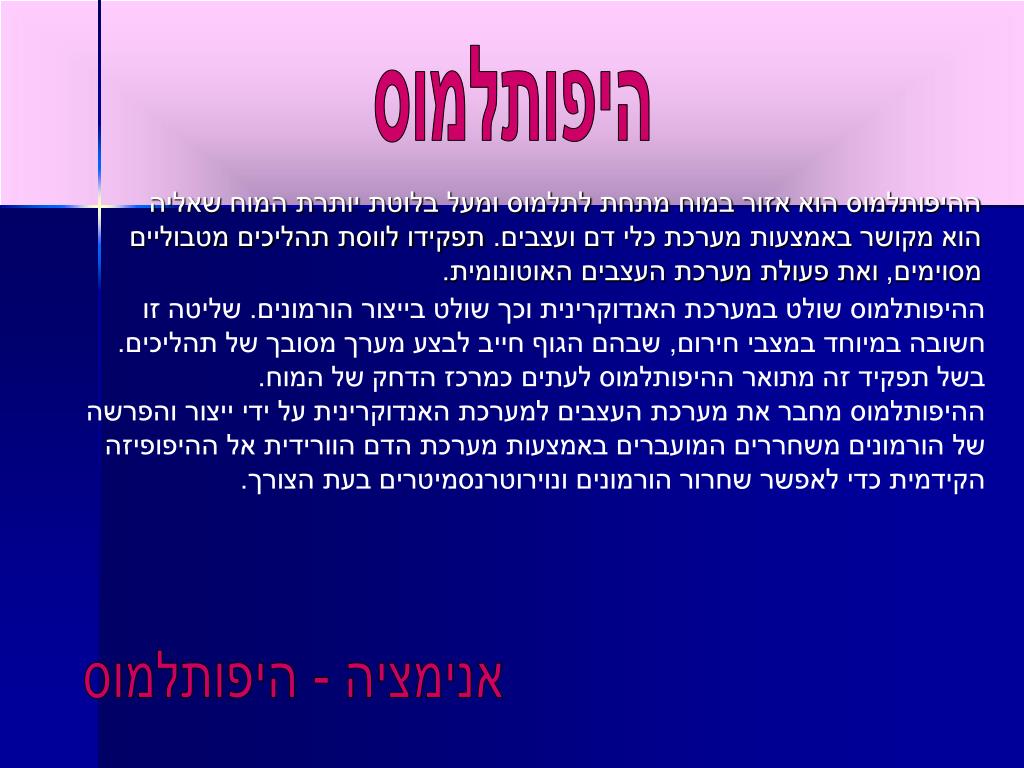 היפותלמוס

ההיפותלמוס הוא אזור במוח מתחת לתלמוס ומעל בלוטת יותרת המוח שאליה הוא מקושר באמצעות מערכת כלי דם ועצבים. תפקידו לווסת תהליכים מטבוליים מסוימים, ואת פעולת מערכת העצבים האוטונומית.

ההיפותלמוס שולט במערכת האנדוקרינית וכך שולט בייצור הורמונים. שליטה זו חשובה במיוחד במצבי חירום, שבהם הגוף חייב לבצע מערך מסובך של תהליכים. בשל תפקיד זה מתואר ההיפותלמוס לעתים כמרכז הדחק של המוח.
ההיפותלמוס מחבר את מערכת העצבים למערכת האנדוקרינית על ידי ייצור והפרשה של הורמונים משחררים המועברים באמצעות מערכת הדם הוורידית אל ההיפופיזה הקידמית כדי לאפשר שחרור הורמונים ונוירוטרנסמיטרים בעת הצורך.

אנימציה - היפותלמוס